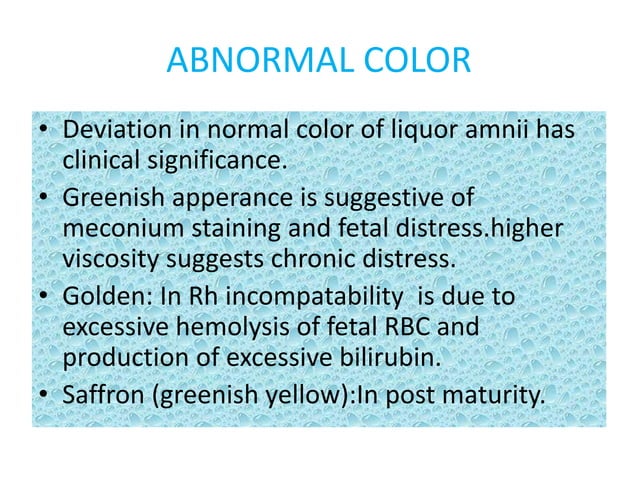 ABNORMAL COLOR

• Deviation in normal color of liquor amnii has clinical significance.
• Greenish apperance is suggestive of meconium staining and fetal distress.higher viscosity suggests chronic distress.
• Golden: In Rh incompatability is due to excessive hemolysis of fetal RBC and production of excessive bilirubin.
• Saffron (greenish yellow):In post maturity.